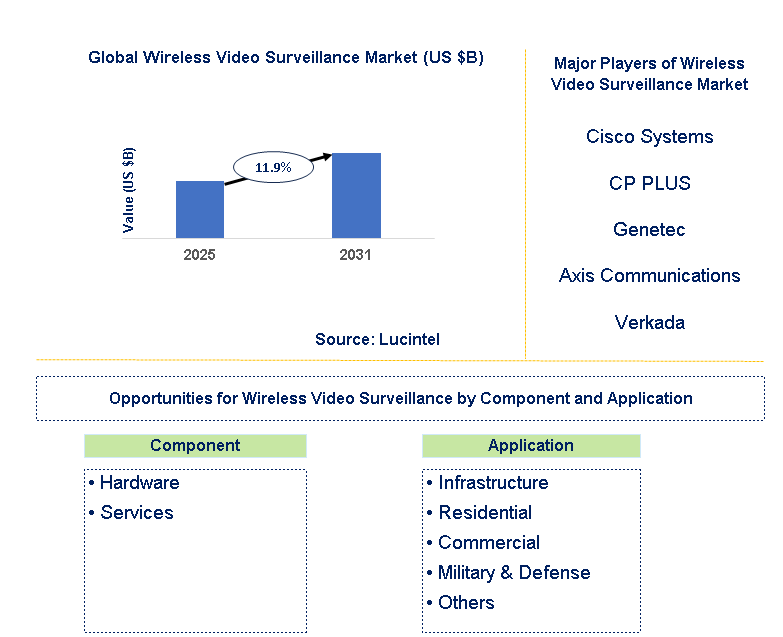 Global Wireless Video Surveillance Market (US $B)

Value (US $B)

11.9%

2025

2031

Source: Lucintel

Major Players of Wireless Video Surveillance Market

Cisco Systems

CP PLUS

Genetec

Axis Communications

Verkada

Opportunities for Wireless Video Surveillance by Component and Application

Component

• Hardware
• Services

Application

• Infrastructure
• Residential
• Commercial
• Military & Defense
• Others